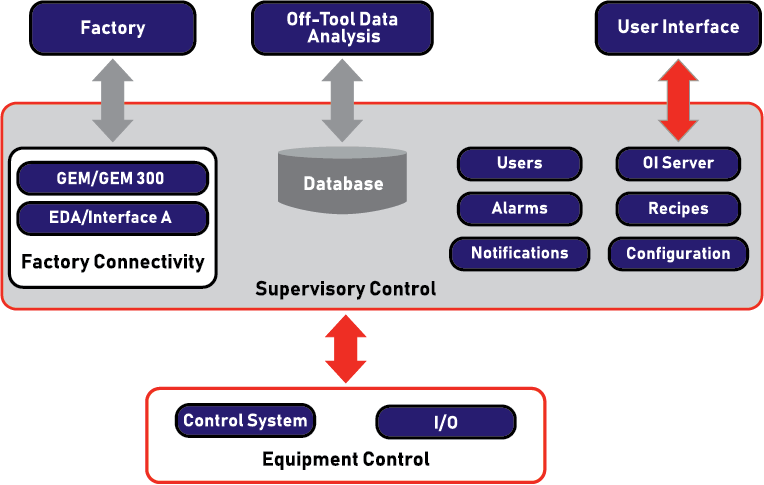 Factory

Off-Tool Data Analysis

User Interface

GEM/GEM 300

EDA/Interface A

Factory Connectivity

Database

Users

Alarms

Notifications

OI Server

Recipes

Configuration

Supervisory Control

Control System

I/O

Equipment Control